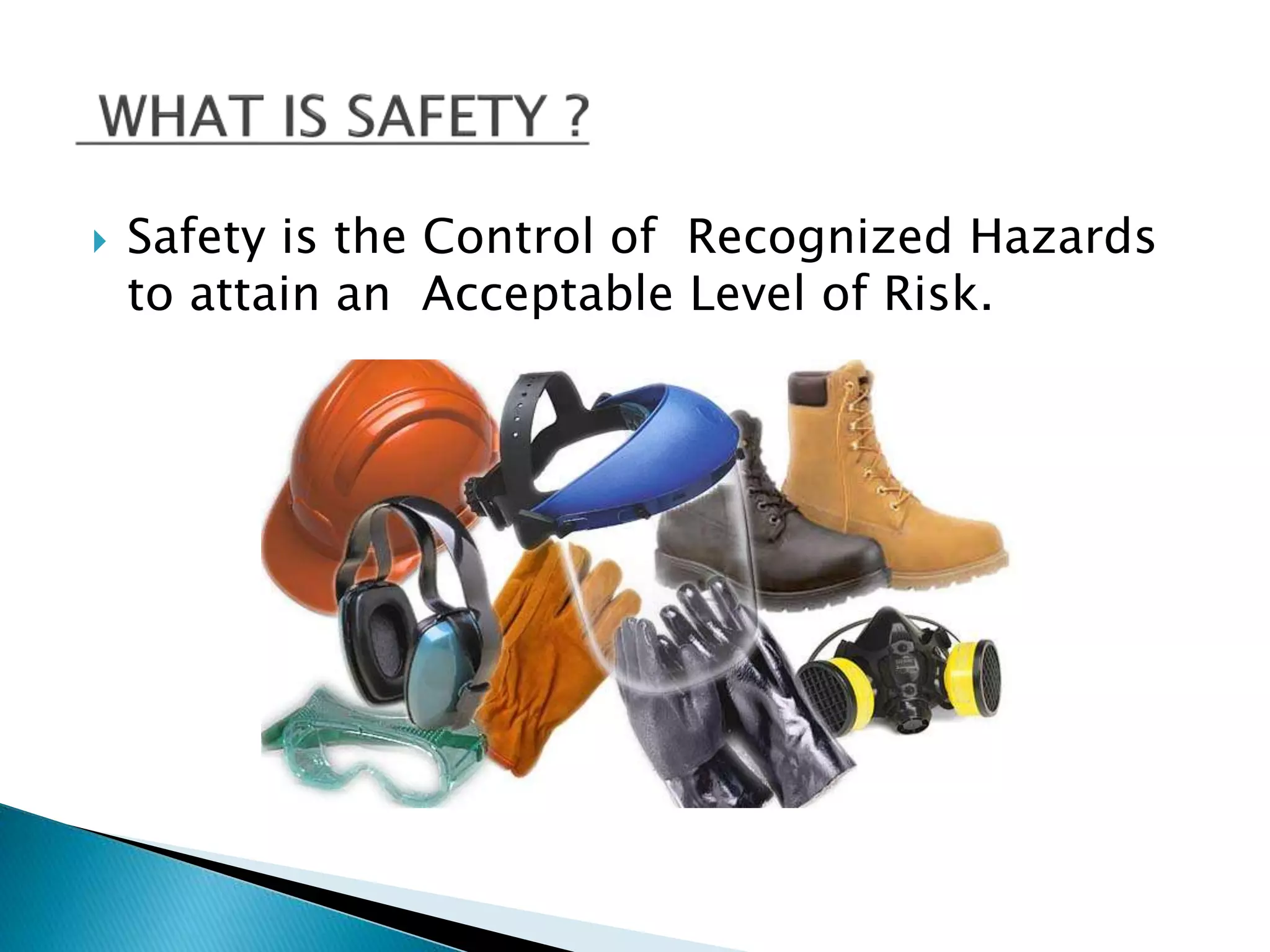 WHAT IS SAFETY ?

Safety is the Control of Recognized Hazards to attain an Acceptable Level of Risk.